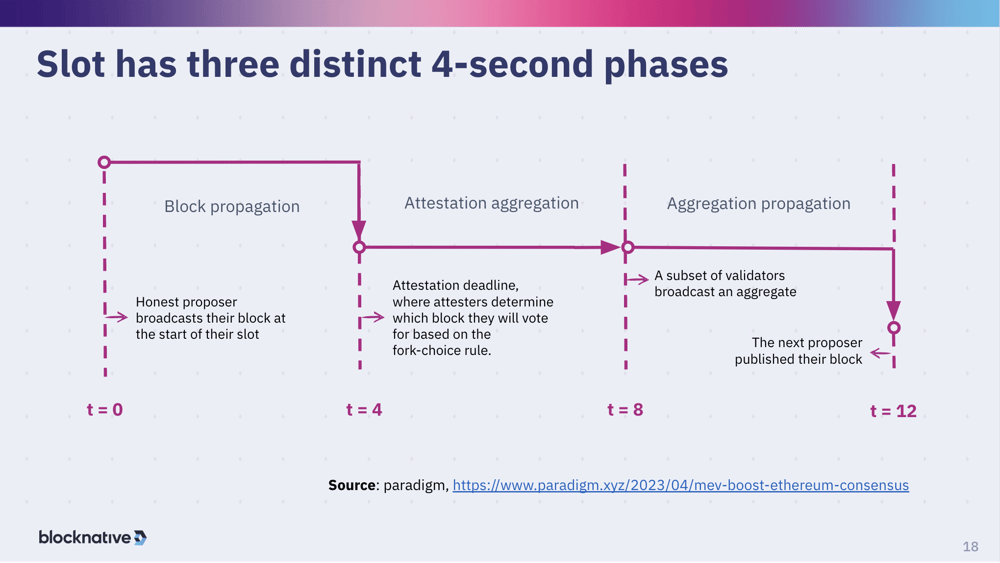 Slot has three distinct 4-second phases

Block propagation

Attestation aggregation

Aggregation propagation

Honest proposer broadcasts their block at the start of their slot

Attestation deadline, where attesters determine which block they will vote for based on the fork-choice rule.

A subset of validators broadcast an aggregate

The next proposer published their block

t = 0

t = 4

t = 8

t = 12

**Source**: paradigm, https://www.paradigm.xyz/2023/04/mev-boost-ethereum-consensus

blocknative

18